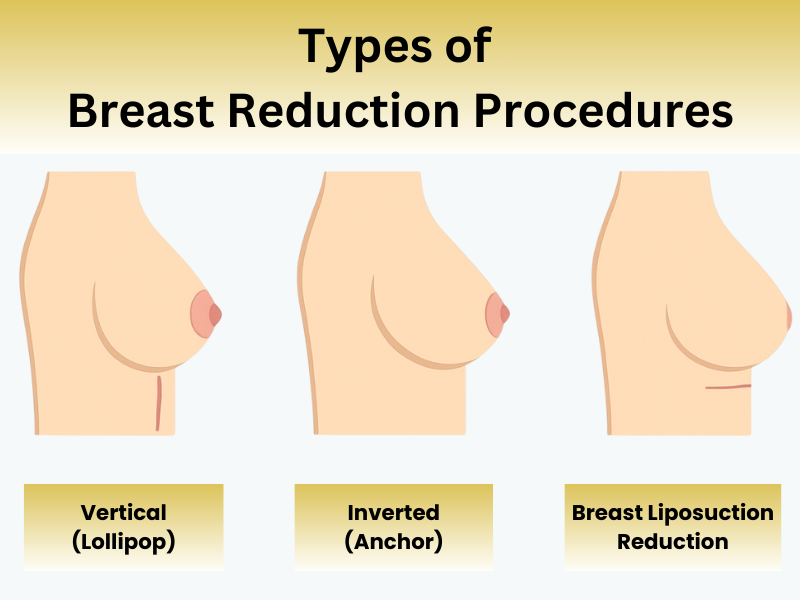 Types of
Breast Reduction Procedures

Vertical
(Lollipop)

Inverted
(Anchor)

Breast Liposuction
Reduction